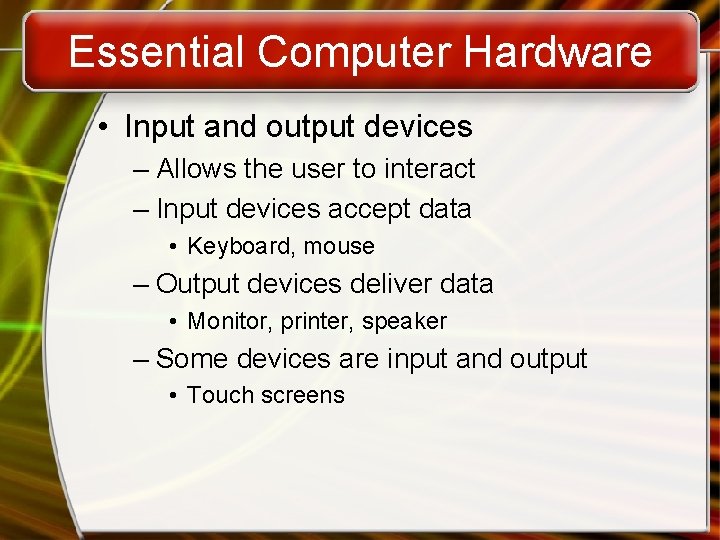 Essential Computer Hardware

• Input and output devices
– Allows the user to interact
– Input devices accept data
• Keyboard, mouse
– Output devices deliver data
• Monitor, printer, speaker
– Some devices are input and output
• Touch screens